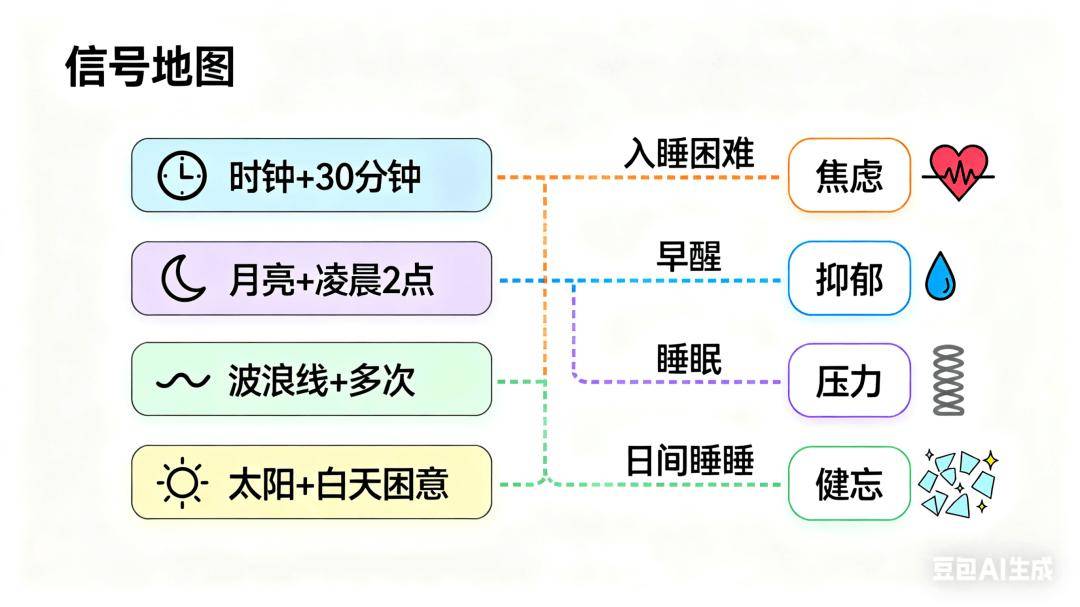 信号地图

时钟+30分钟

月亮+凌晨2点

波浪线+多次

太阳+白天困意

入睡困难

早醒

睡眠

日间睡睡

焦虑

抑郁

压力

健忘

豆包AI生成